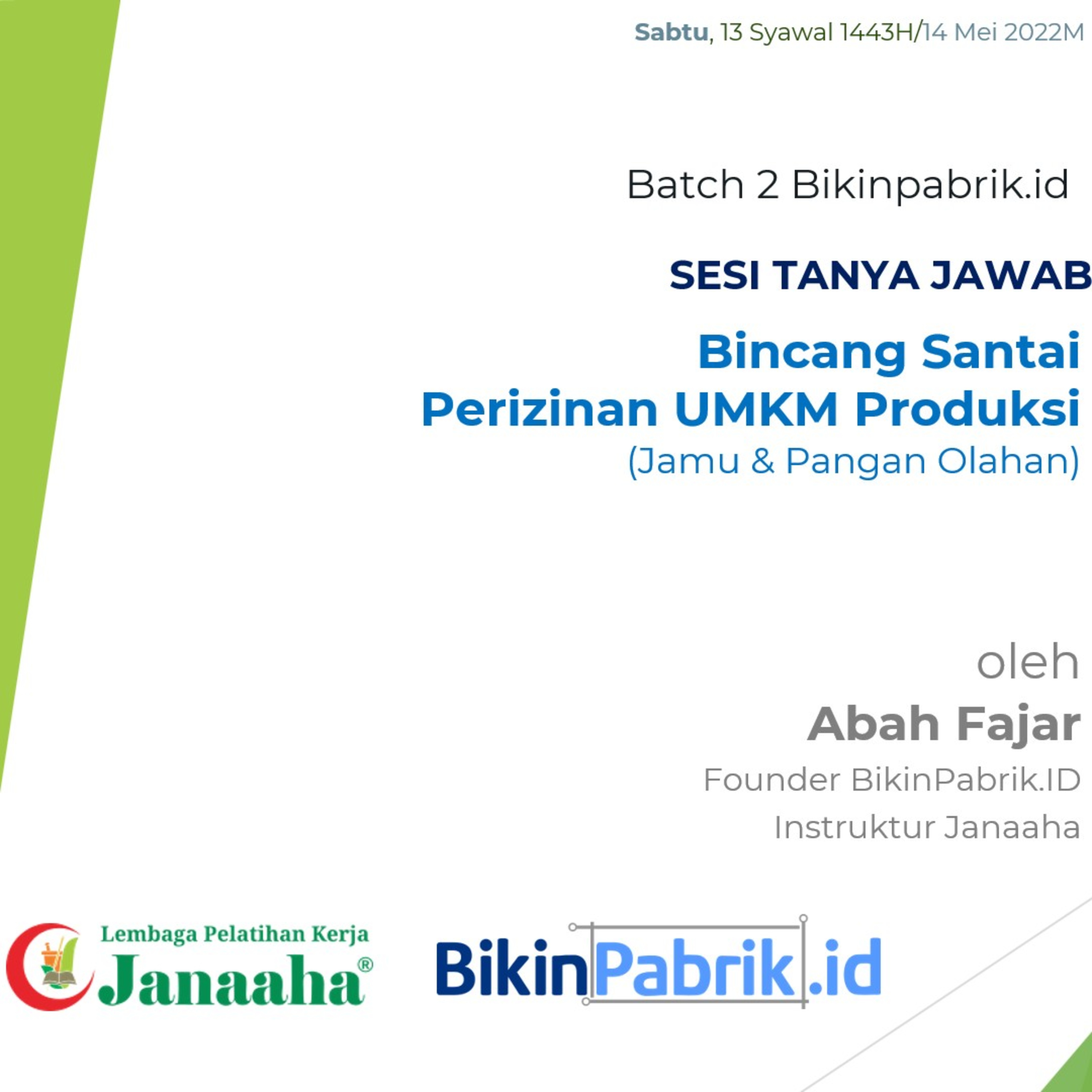 Sabtu, 13 Syawal 1443H/14 Mei 2022M

Batch 2 Bikinpabrik.id

SESI TANYA JAWAB

Bincang Santai
Perizinan UMKM Produksi
(Jamu & Pangan Olahan)

oleh
Abah Fajar
Founder BikinPabrik.ID
Instruktur Janaaha

Lembaga Pelatihan Kerja
Janaaha®

BikinPabrik.id